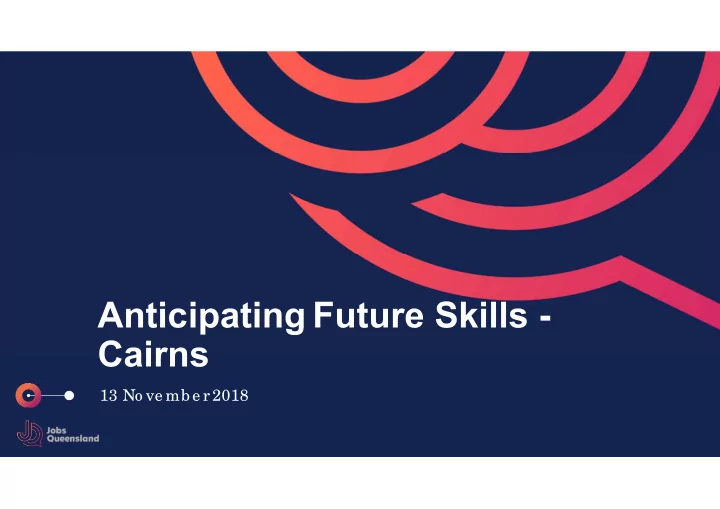 Anticipating Future Skills - Cairns

13 November 2018

Jobs Queensland